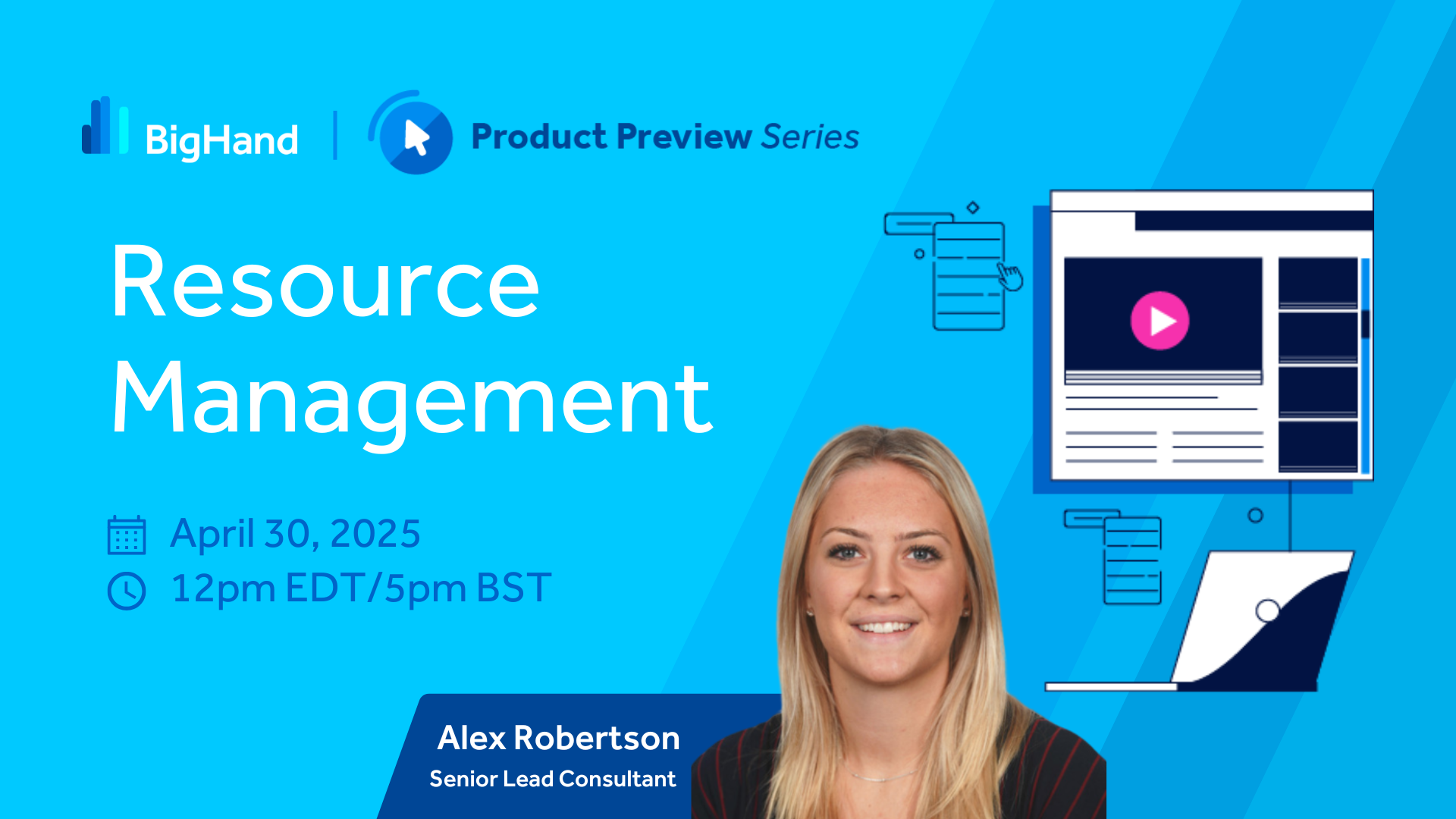 BigHand | Product Preview Series

Resource Management

April 30, 2025
12pm EDT/5pm BST

Alex Robertson
Senior Lead Consultant